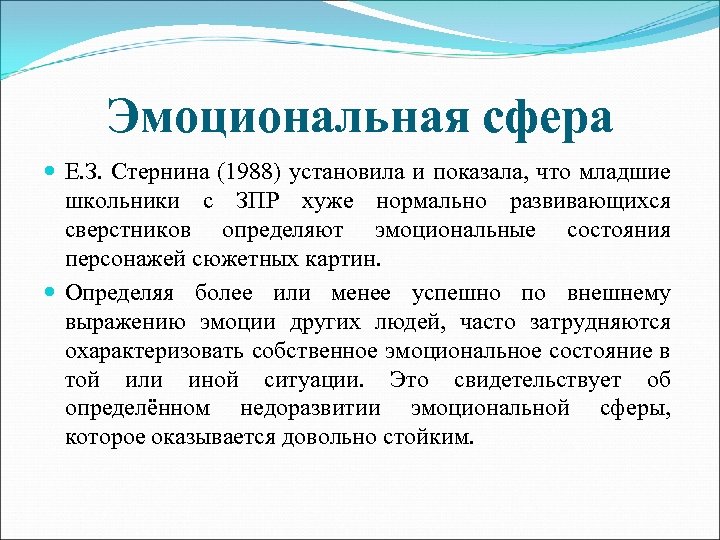 Эмоциональная сфера

Е.З. Стернина (1988) установила и показала, что младшие школьники с ЗПР хуже нормально развивающихся сверстников определяют эмоциональные состояния персонажей сюжетных картин.

Определяя более или менее успешно по внешнему выражению эмоции других людей, часто затрудняются охарактеризовать собственное эмоциональное состояние в той или иной ситуации. Это свидетельствует об определённом недоразвитии эмоциональной сферы, которое оказывается довольно стойким.